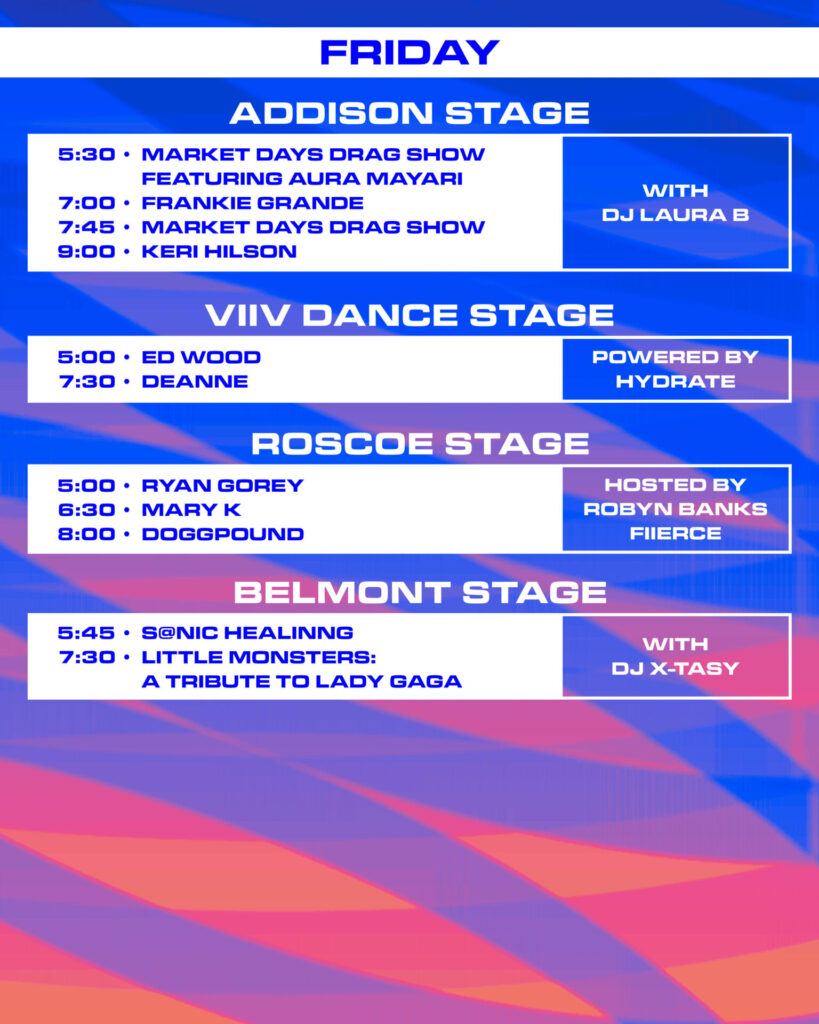 FRIDAY

ADDISON STAGE

5:30 • MARKET DAYS DRAG SHOW FEATURING AURA MAYARI
7:00 • FRANKIE GRANDE
7:45 • MARKET DAYS DRAG SHOW
9:00 • KERI HILSON

WITH DJ LAURA B

VIIV DANCE STAGE

5:00 • ED WOOD
7:30 • DEANNE

POWERED BY HYDRATE

ROSCOE STAGE

5:00 • RYAN GOREY
6:30 • MARY K
8:00 • DOGGPOUND

HOSTED BY ROBYN BANKS FIIERCE

BELMONT STAGE

5:45 • S@NIC HEALINNG
7:30 • LITTLE MONSTERS: A TRIBUTE TO LADY GAGA

WITH DJ X-TASY